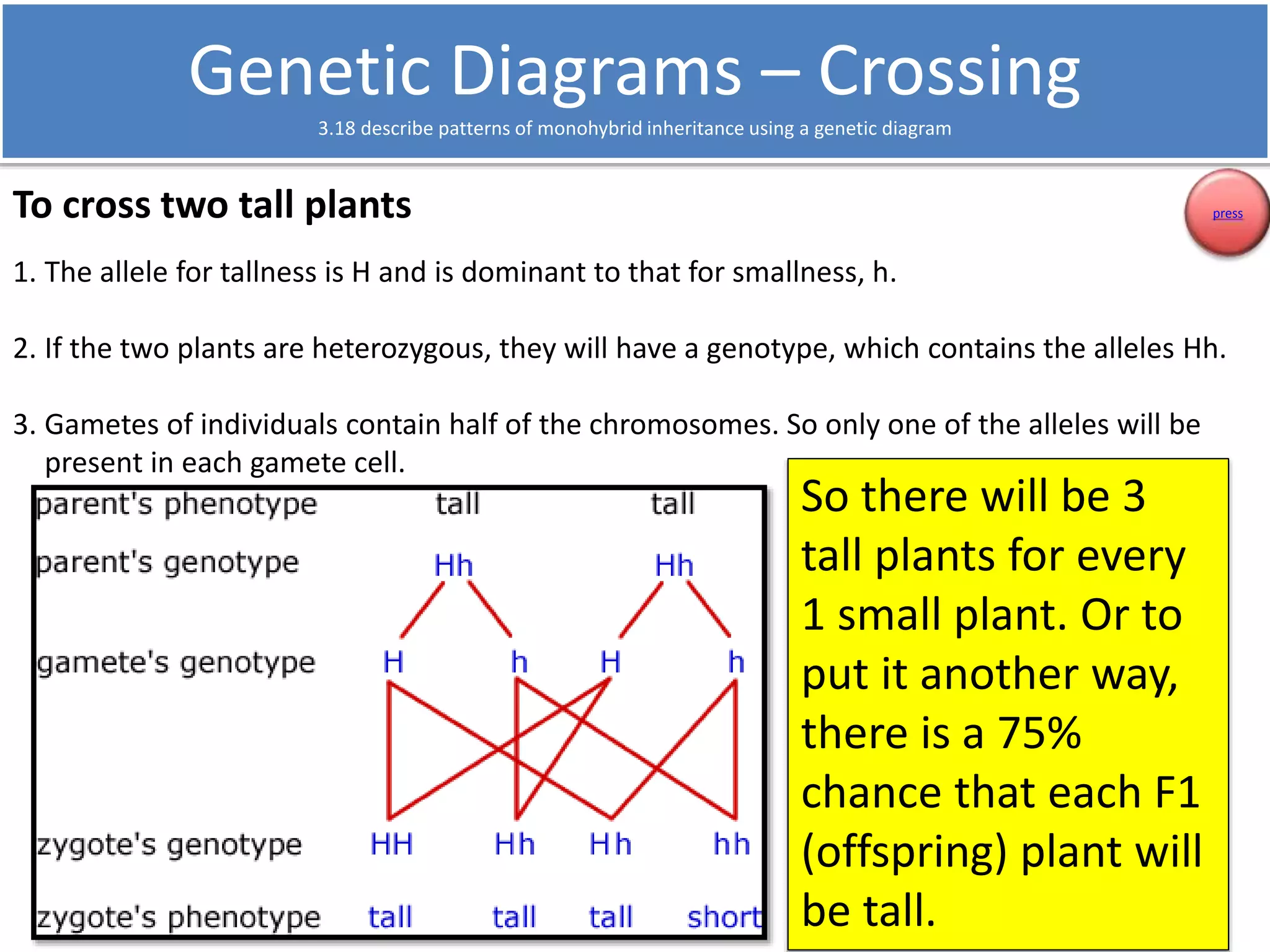 Genetic Diagrams – Crossing

3.18 describe patterns of monohybrid inheritance using a genetic diagram

To cross two tall plants

press

1. The allele for tallness is H and is dominant to that for smallness, h.

2. If the two plants are heterozygous, they will have a genotype, which contains the alleles Hh.

3. Gametes of individuals contain half of the chromosomes. So only one of the alleles will be present in each gamete cell.

parent's phenotype tall tall
parent's genotype Hh Hh
gamete's genotype H h H h
zygote's genotype HH Hh Hh hh
zygote's phenotype tall tall tall short

So there will be 3 tall plants for every 1 small plant. Or to put it another way, there is a 75% chance that each F1 (offspring) plant will be tall.